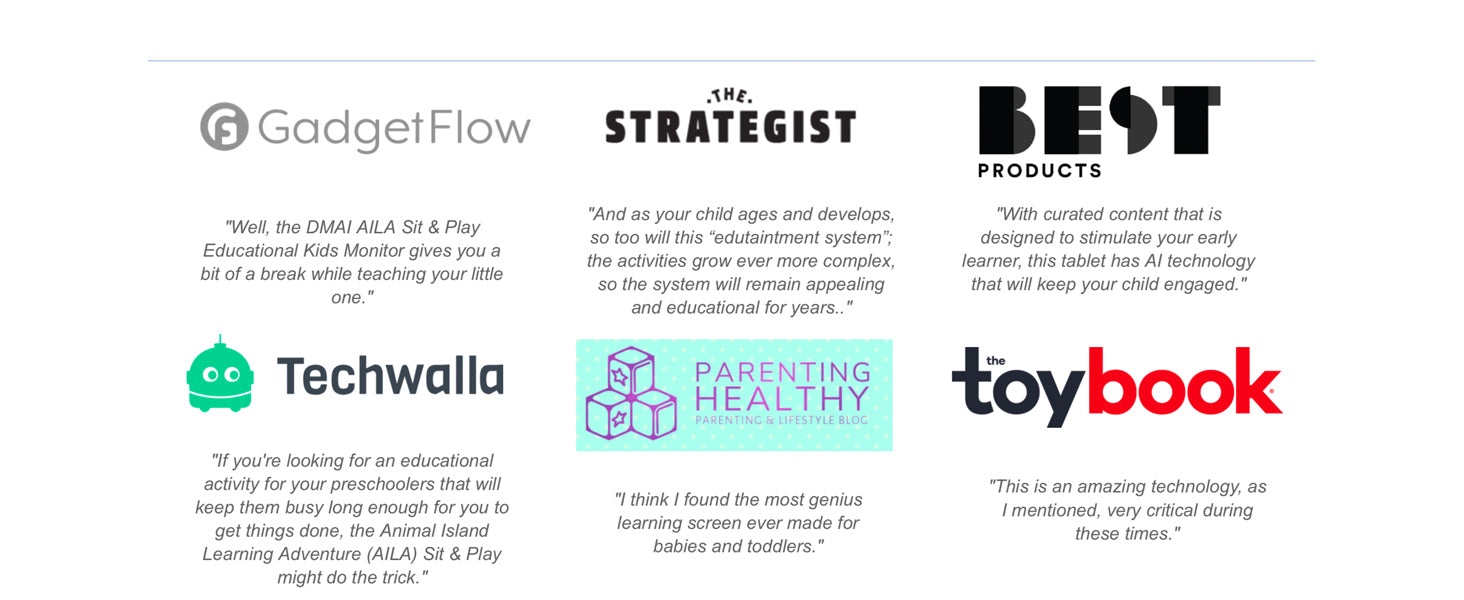 GadgetFlow

"Well, the DMAI AILA Sit & Play Educational Kids Monitor gives you a bit of a break while teaching your little one."

THE STRATEGIST

"And as your child ages and develops, so too will this “edutaintment system”; the activities grow ever more complex, so the system will remain appealing and educational for years.."

BEST PRODUCTS

"With curated content that is designed to stimulate your early learner, this tablet has AI technology that will keep your child engaged."

Techwalla

"If you're looking for an educational activity for your preschoolers that will keep them busy long enough for you to get things done, the Animal Island Learning Adventure (AILA) Sit & Play might do the trick."

PARENTING HEALTHY
PARENTING & LIFESTYLE BLOG

"I think I found the most genius learning screen ever made for babies and toddlers."

the toybook

"This is an amazing technology, as I mentioned, very critical during these times."